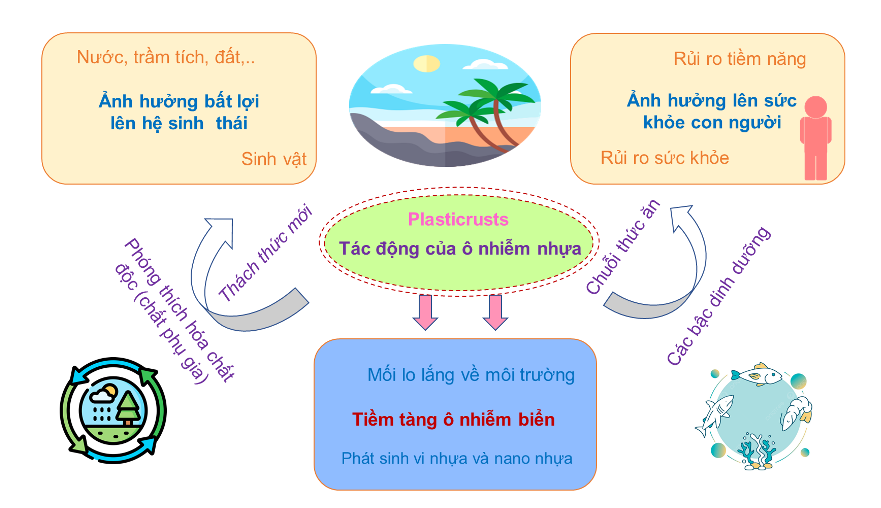 Nước, trầm tích, đất,..

Ảnh hưởng bất lợi lên hệ sinh thái

Sinh vật

Rủi ro tiềm năng

Ảnh hưởng lên sức khỏe con người

Rủi ro sức khỏe

Plasticrusts

Tác động của ô nhiễm nhựa

Phóng thích hóa chất độc (chất phụ gia)

Thách thức mới

Chuỗi thức ăn

Các bậc dinh dưỡng

Mối lo lắng về môi trường

Tiềm tàng ô nhiễm biển

Phát sinh vi nhựa và nano nhựa